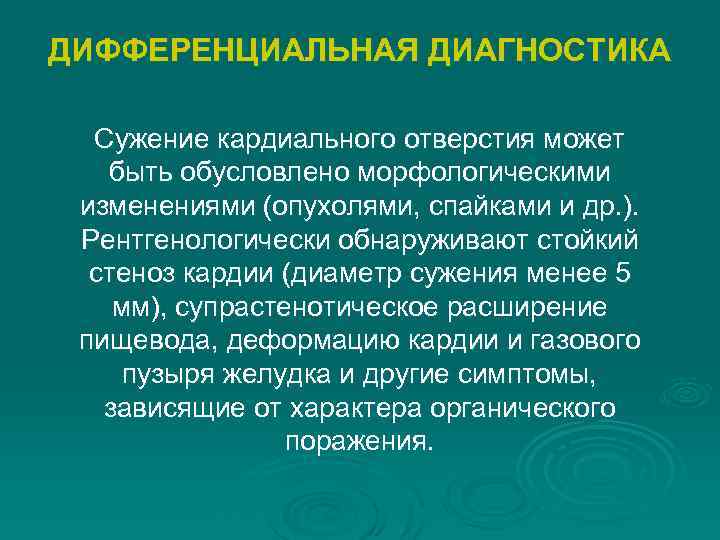 ДИФФЕРЕНЦИАЛЬНАЯ ДИАГНОСТИКА

Сужение кардиального отверстия может быть обусловлено морфологическими изменениями (опухолями, спайками и др.). Рентгенологически обнаруживают стойкий стеноз кардии (диаметр сужения менее 5 мм), супрастенотическое расширение пищевода, деформацию кардии и газового пузыря желудка и другие симптомы, зависящие от характера органического поражения.